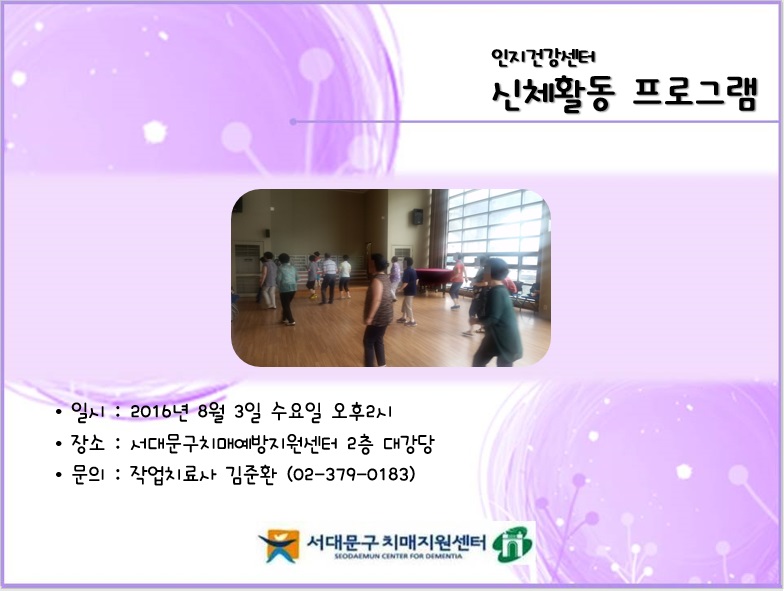 인지건강센터
신체활동 프로그램

• 일시 : 2016년 8월 3일 수요일 오후2시
• 장소 : 서대문구치매예방지원센터 2층 대강당
• 문의 : 작업치료사 김준환 (02-379-0183)

서대문구 치매지원센터
SEODAEMUN CENTER FOR DEMENTIA